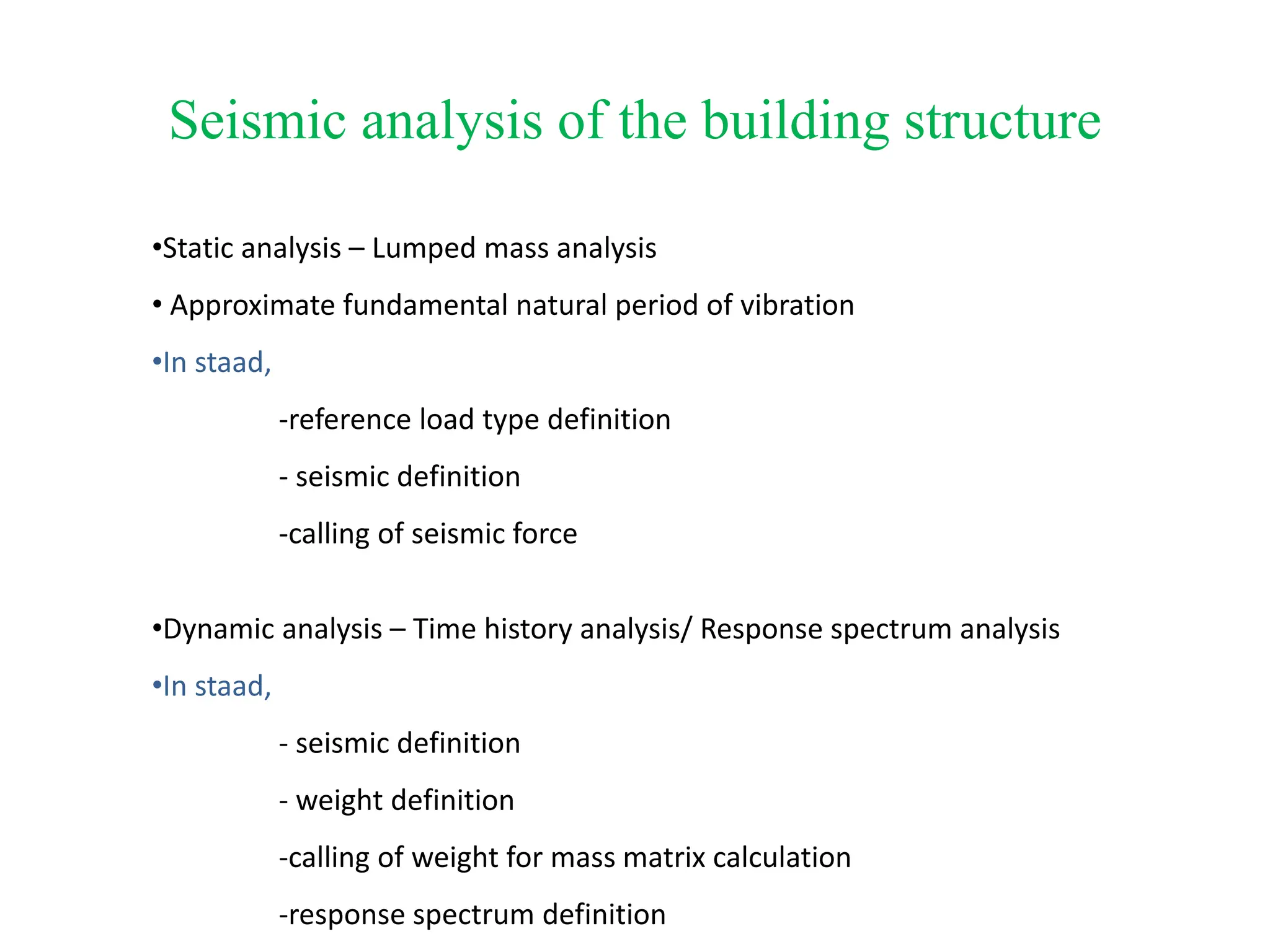 Seismic analysis of the building structure

•Static analysis – Lumped mass analysis

• Approximate fundamental natural period of vibration

•In staad,

-reference load type definition

- seismic definition

-calling of seismic force

•Dynamic analysis – Time history analysis/ Response spectrum analysis

•In staad,

- seismic definition

- weight definition

-calling of weight for mass matrix calculation

-response spectrum definition